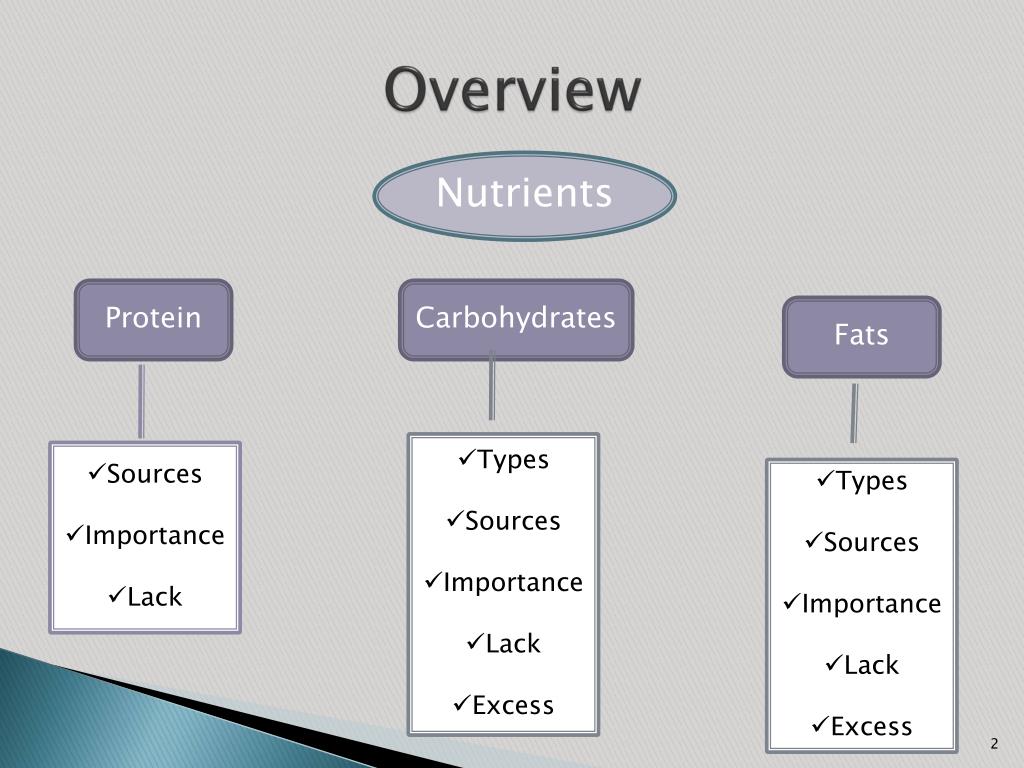 Overview

Nutrients

Protein

✓Sources

✓Importance

✓Lack

Carbohydrates

✓Types

✓Sources

✓Importance

✓Lack

✓Excess

Fats

✓Types

✓Sources

✓Importance

✓Lack

✓Excess

2